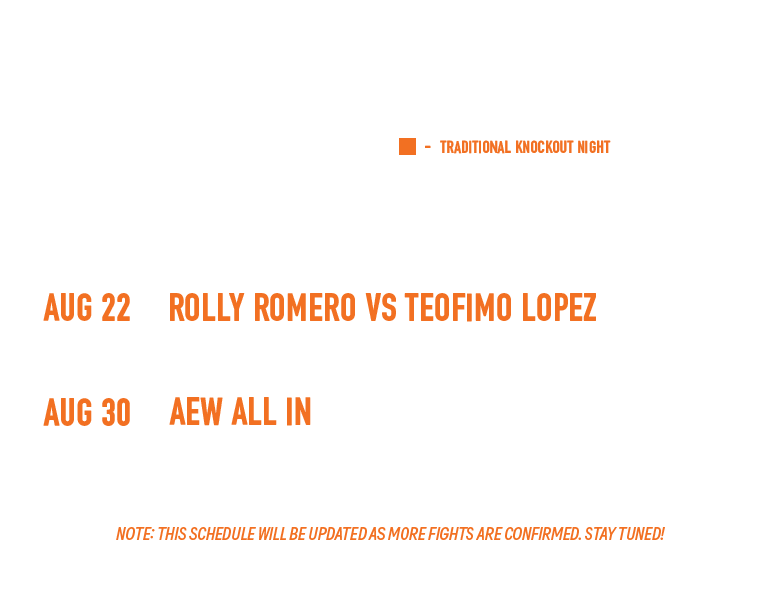 - TRADITIONAL KNOCKOUT NIGHT

AUG 22 ROLLY ROMERO VS TEOFIMO LOPEZ

AUG 30 AEW ALL IN

NOTE: THIS SCHEDULE WILL BE UPDATED AS MORE FIGHTS ARE CONFIRMED. STAY TUNED!